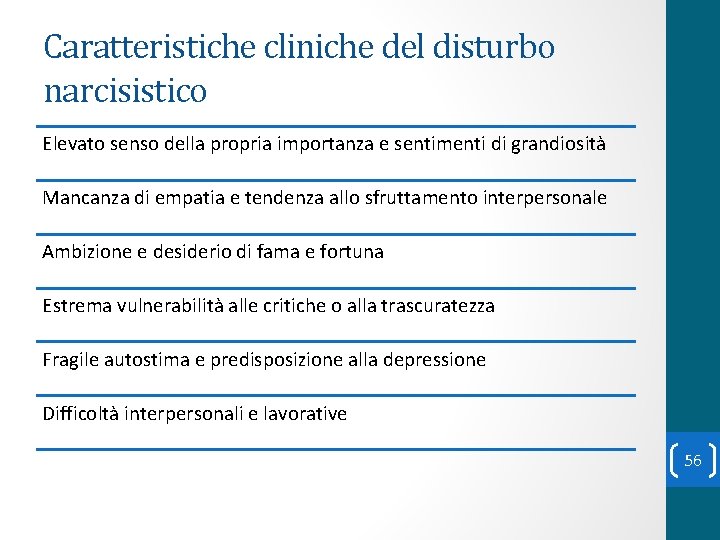 Caratteristiche cliniche del disturbo narcisistico

Elevato senso della propria importanza e sentimenti di grandiosità

Mancanza di empatia e tendenza allo sfruttamento interpersonale

Ambizione e desiderio di fama e fortuna

Estrema vulnerabilità alle critiche o alla trascuratezza

Fragile autostima e predisposizione alla depressione

Difficoltà interpersonali e lavorative

56